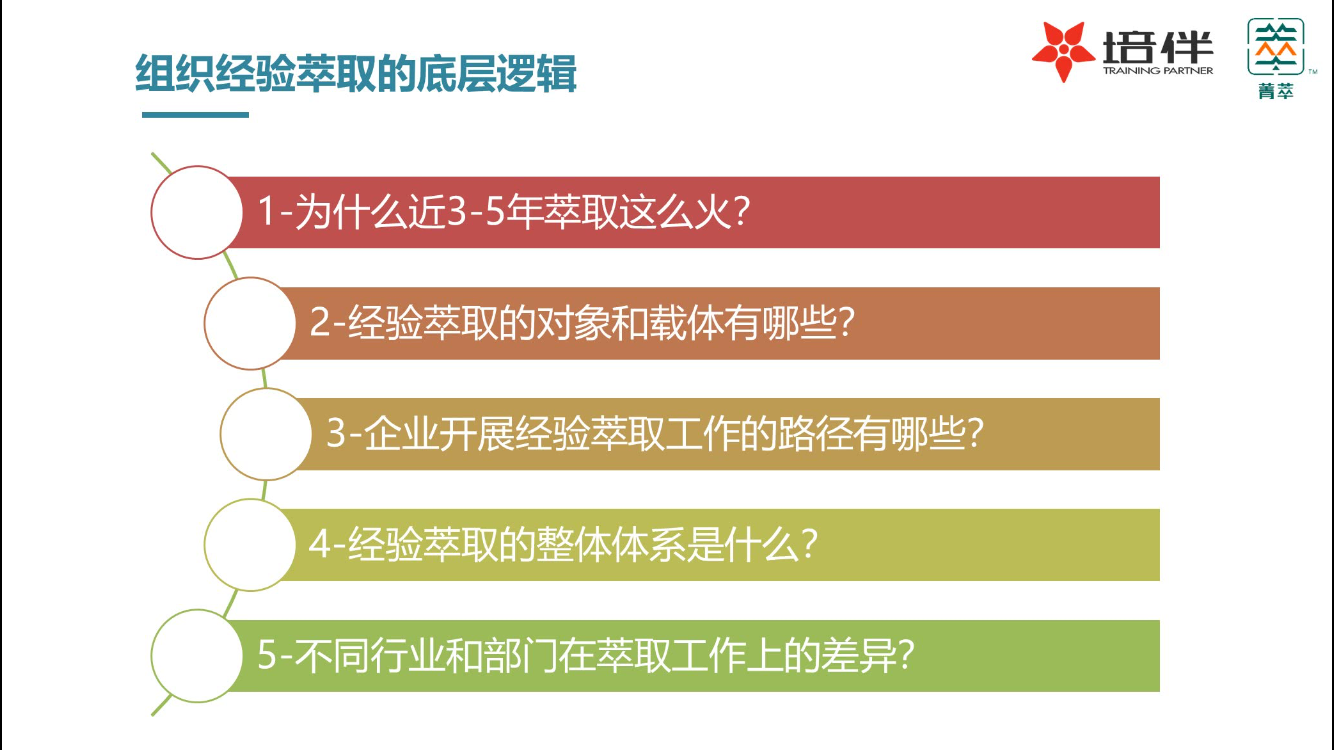 组织经验萃取的底层逻辑

培伴
TRAINING PARTNER

菁萃

1-为什么近3-5年萃取这么火?

2-经验萃取的对象和载体有哪些?

3-企业开展经验萃取工作的路径有哪些?

4-经验萃取的整体体系是什么?

5-不同行业和部门在萃取工作上的差异?